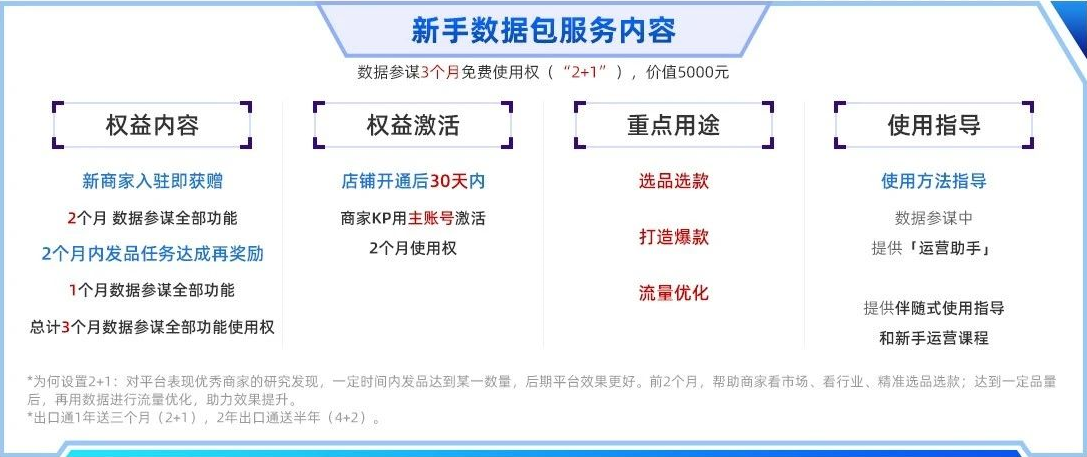 新手数据包服务内容

数据参谋3个月免费使用权（“2+1”），价值5000元

权益内容

新商家入驻即获赠

2个月 数据参谋全部功能

2个月内发品任务达成再奖励

1个月数据参谋全部功能

总计3个月数据参谋全部功能使用权

权益激活

店铺开通后30天内

商家KP用主账号激活

2个月使用权

重点用途

选品选款

打造爆款

流量优化

使用指导

使用方法指导

数据参谋中

提供「运营助手」

提供伴随式使用指导

和新手运营课程

*为何设置2+1：对平台表现优秀商家的研究发现，一定时间内发品达到某一数量，后期平台效果更好。前2个月，帮助商家看市场、看行业、精准选品选款；达到一定品量后，再用数据进行流量优化，助力效果提升。
*出口通1年送三个月（2+1），2年出口通送半年（4+2）。